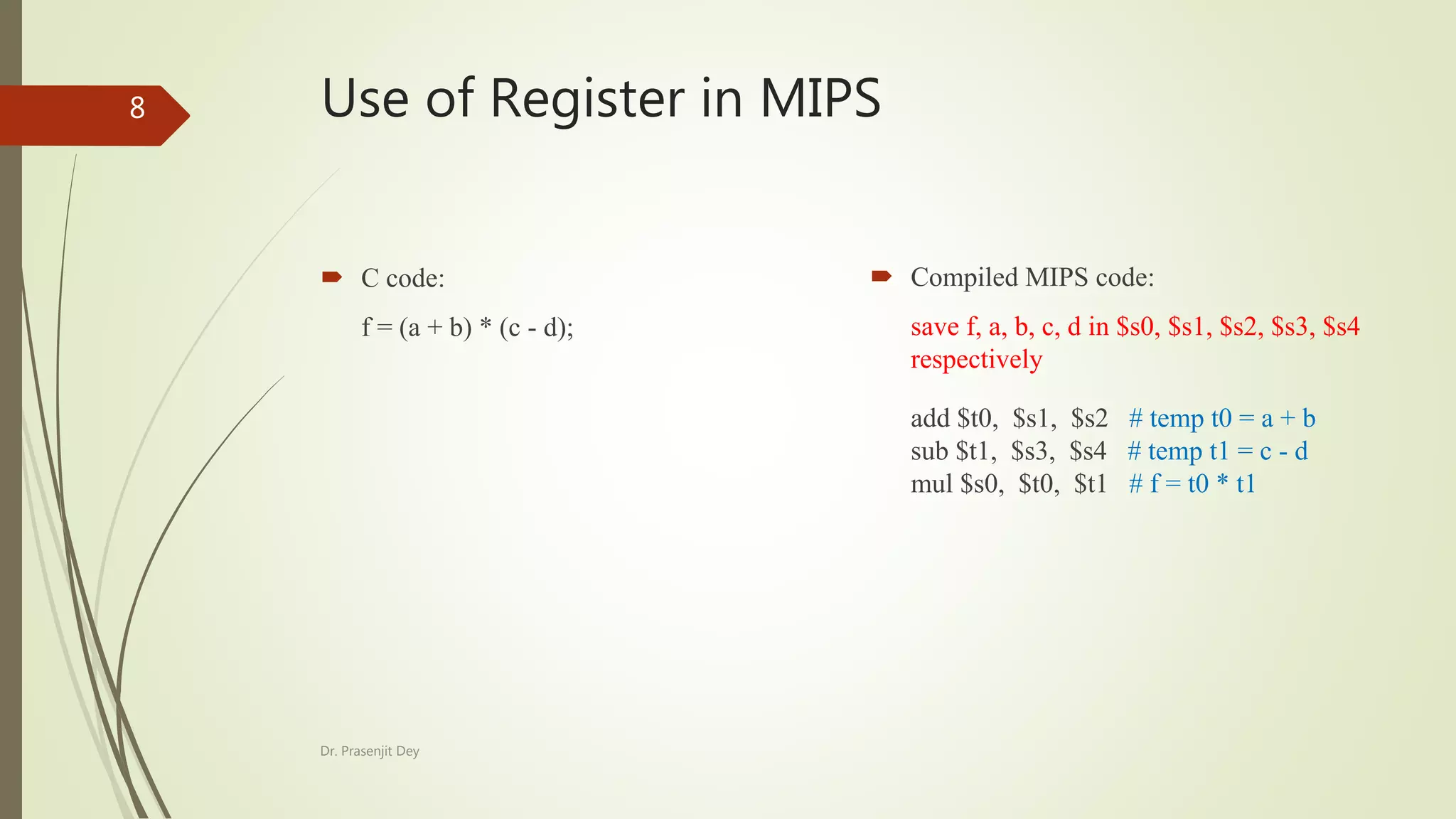 8

Use of Register in MIPS

C code:

f = (a + b) * (c - d);

Compiled MIPS code:

save f, a, b, c, d in \$s0, \$s1, \$s2, \$s3, \$s4 respectively

add \$t0, \$s1, \$s2 # temp t0 = a + b
sub \$t1, \$s3, \$s4 # temp t1 = c - d
mul \$s0, \$t0, \$t1 # f = t0 * t1

Dr. Prasenjit Dey